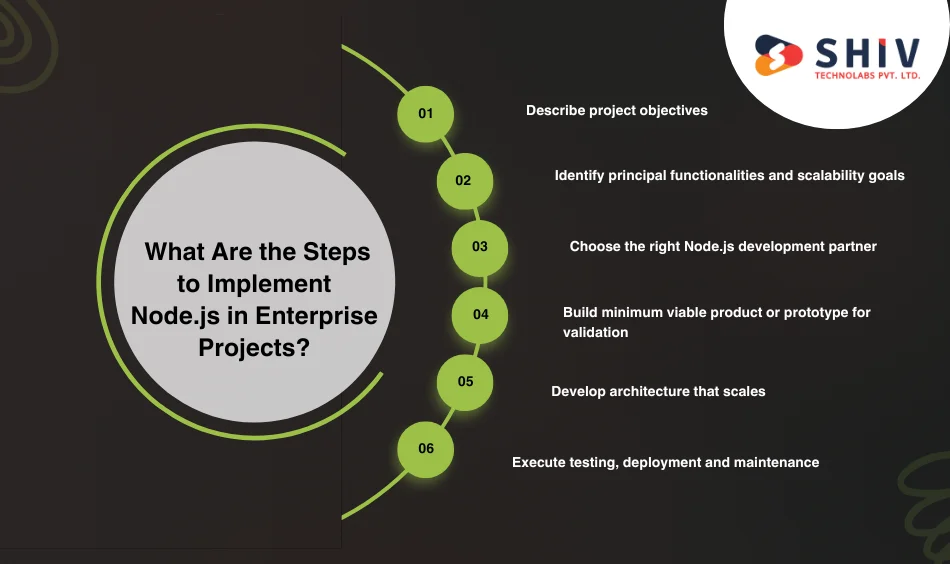 SHIV
TECHNOLABS PVT. LTD.

What Are the Steps to Implement Node.js in Enterprise Projects?

01
Describe project objectives

02
Identify principal functionalities and scalability goals

03
Choose the right Node.js development partner

04
Build minimum viable product or prototype for validation

05
Develop architecture that scales

06
Execute testing, deployment and maintenance